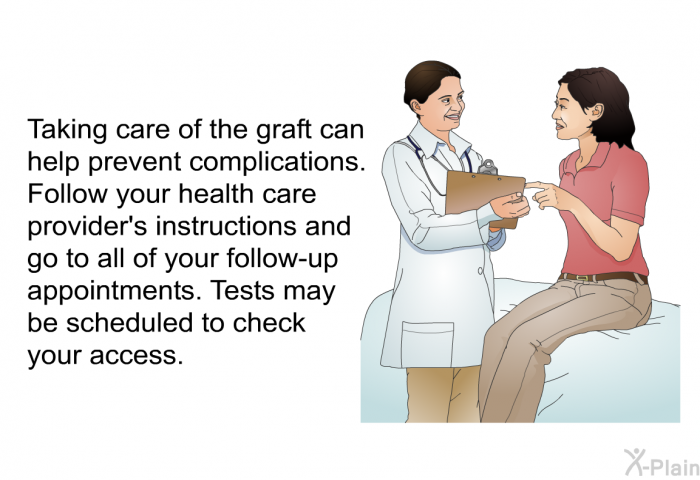 Taking care of the graft can help prevent complications. Follow your health care provider's instructions and go to all of your follow-up appointments. Tests may be scheduled to check your access.

X-Plain